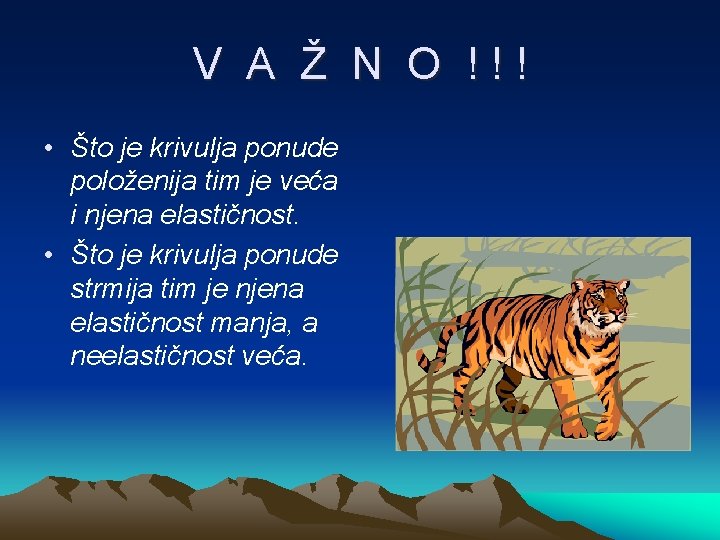 V A Ž N O ! ! !

• Što je krivulja ponude položenija tim je veća i njena elastičnost.

• Što je krivulja ponude strmija tim je njena elastičnost manja, a neelastičnost veća.